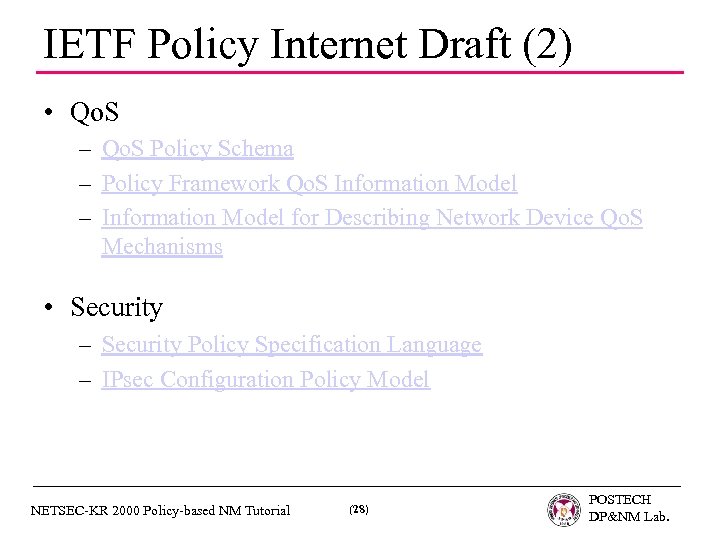 IETF Policy Internet Draft (2)

• QoS
– QoS Policy Schema
– Policy Framework QoS Information Model
– Information Model for Describing Network Device QoS Mechanisms

• Security
– Security Policy Specification Language
– IPsec Configuration Policy Model

NETSEC-KR 2000 Policy-based NM Tutorial (28) POSTECH DP&NM Lab.